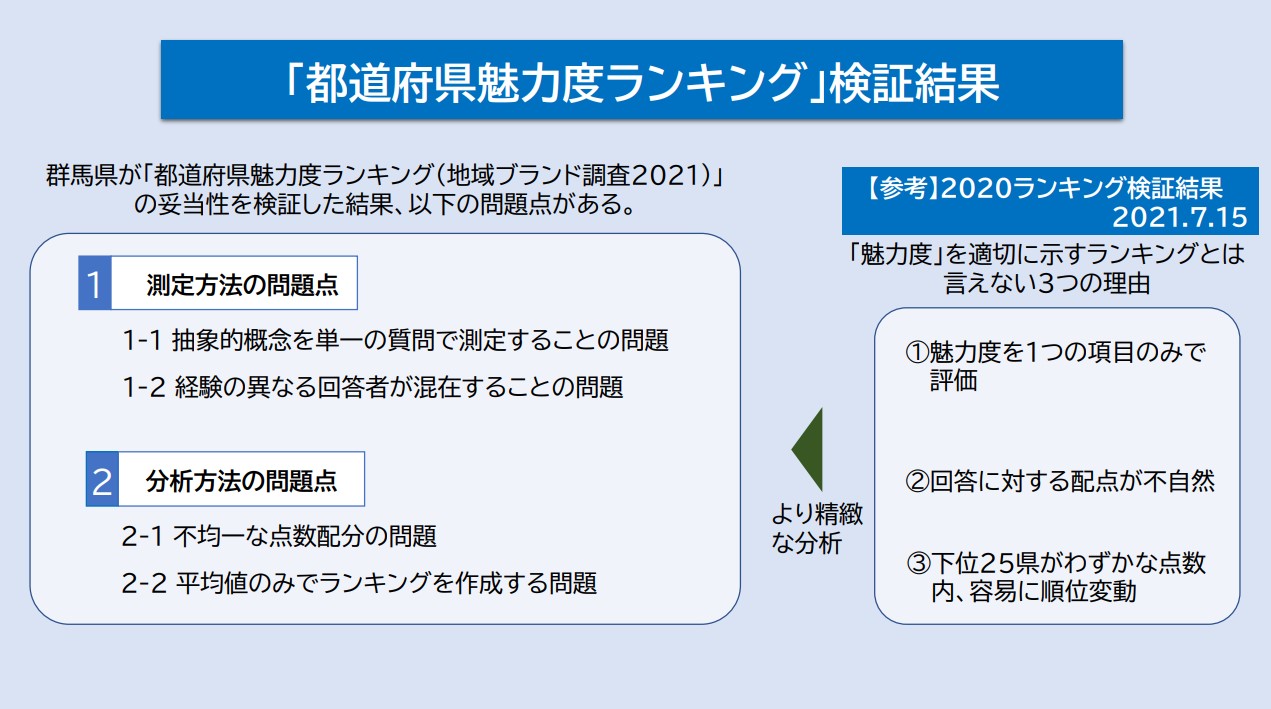 「都道府県魅力度ランキング」検証結果

群馬県が「都道府県魅力度ランキング（地域ブランド調査2021）」の妥当性を検証した結果、以下の問題点がある。

1 測定方法の問題点

1-1 抽象的概念を単一の質問で測定することの問題

1-2 経験の異なる回答者が混在することの問題

2 分析方法の問題点

2-1 不均一な点数配分の問題

2-2 平均値のみでランキングを作成する問題

より精緻な分析

【参考】2020ランキング検証結果
2021.7.15

「魅力度」を適切に示すランキングとは言えない3つの理由

①魅力度を1つの項目のみで評価

②回答に対する配点が不自然

③下位25県がわずかな点数内、容易に順位変動